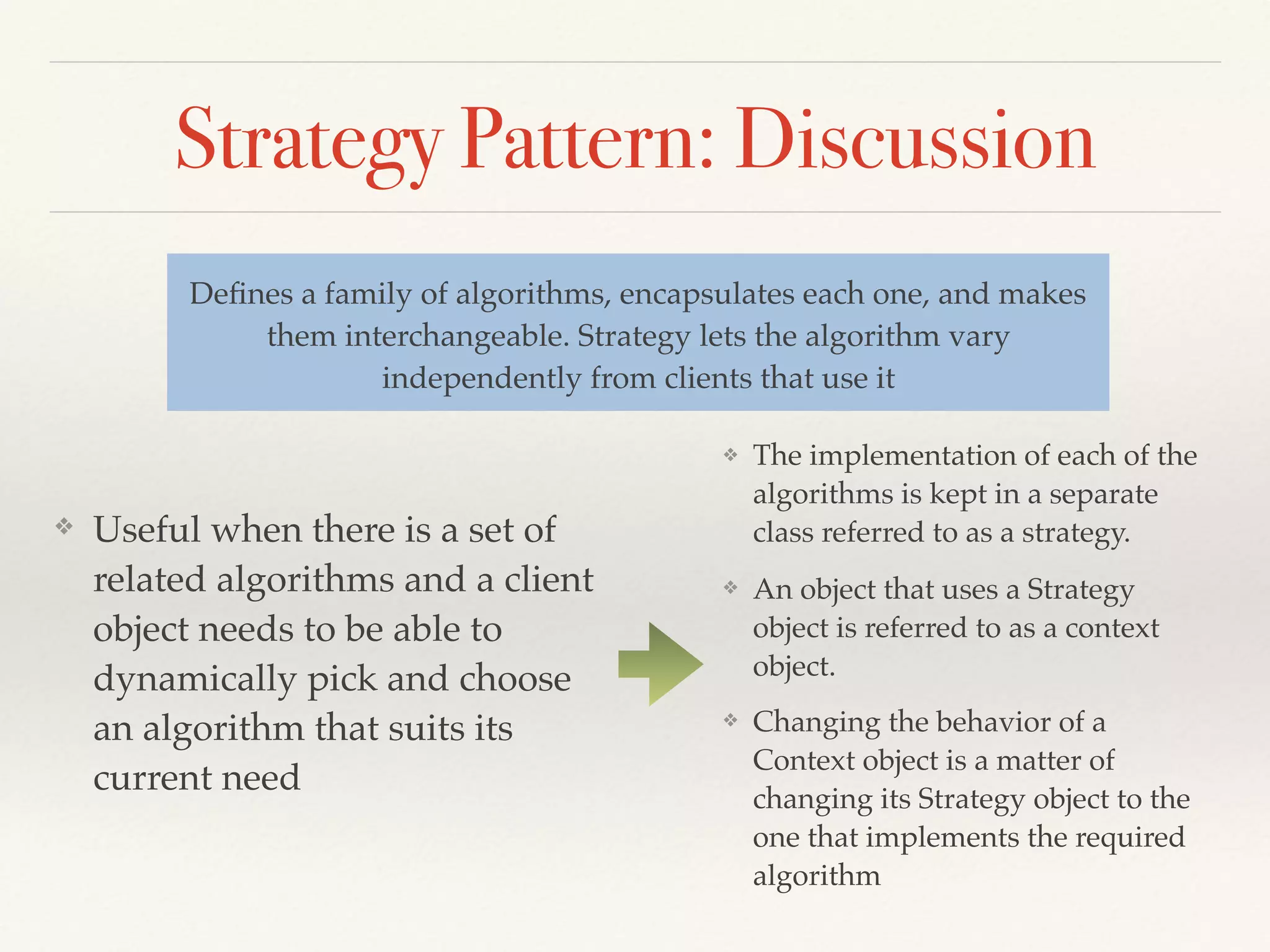 Strategy Pattern: Discussion

Defines a family of algorithms, encapsulates each one, and makes them interchangeable. Strategy lets the algorithm vary independently from clients that use it

❖ Useful when there is a set of related algorithms and a client object needs to be able to dynamically pick and choose an algorithm that suits its current need

❖ The implementation of each of the algorithms is kept in a separate class referred to as a strategy.

❖ An object that uses a Strategy object is referred to as a context object.

❖ Changing the behavior of a Context object is a matter of changing its Strategy object to the one that implements the required algorithm